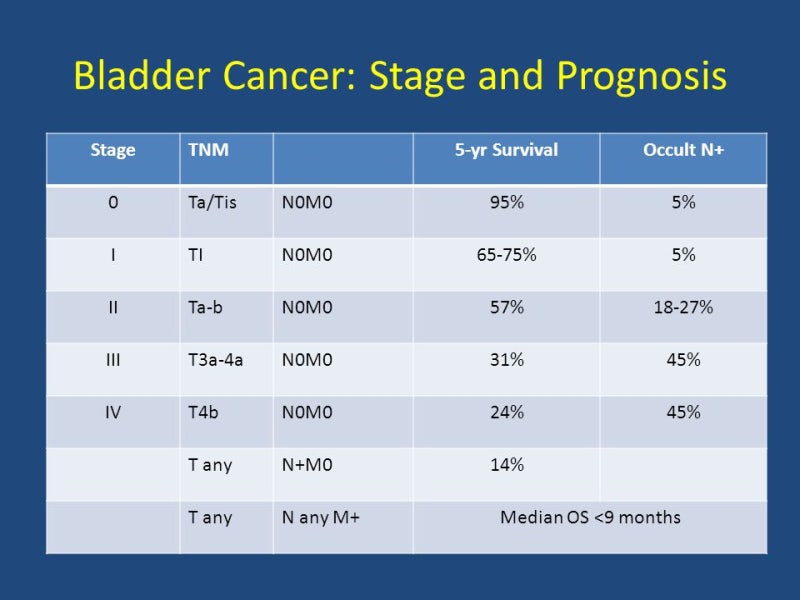 Bladder Cancer: Stage and Prognosis

| Stage | TNM | | 5-yr Survival | Occult N+ |
|---|---|---|---|---|
| 0 | Ta/Tis | N0M0 | 95% | 5% |
| I | TI | N0M0 | 65-75% | 5% |
| II | Ta-b | N0M0 | 57% | 18-27% |
| III | T3a-4a | N0M0 | 31% | 45% |
| IV | T4b | N0M0 | 24% | 45% |
| | T any | N+M0 | 14% | |
| | T any | N any M+ | Median OS <9 months | |